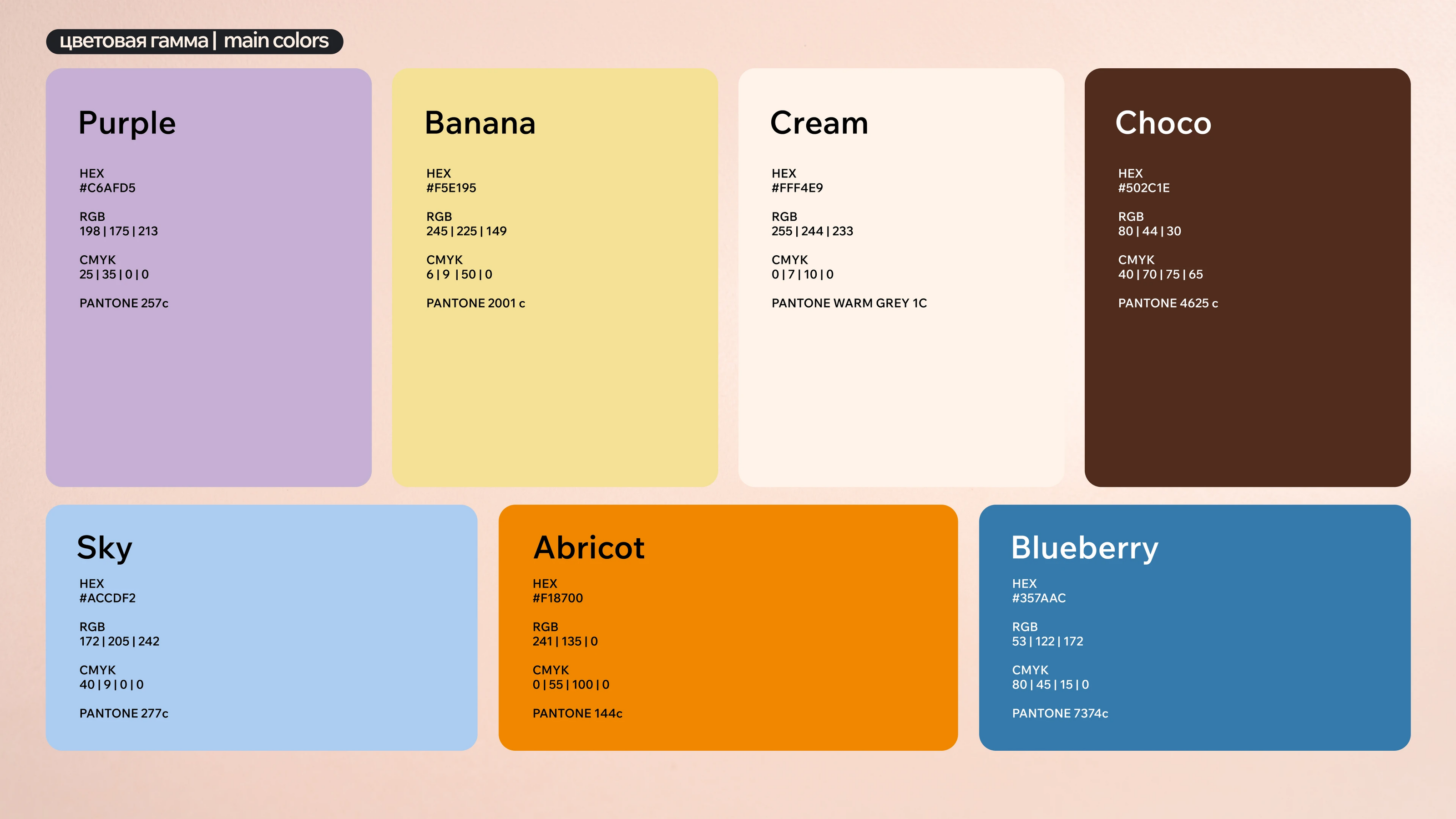 цветовая гамма | main colors

Purple

HEX
#C6AFD5

RGB
198 | 175 | 213

CMYK
25 | 35 | 0 | 0

PANTONE 257c

Banana

HEX
#F5E195

RGB
245 | 225 | 149

CMYK
6 | 9 | 50 | 0

PANTONE 2001 c

Cream

HEX
#FFF4E9

RGB
255 | 244 | 233

CMYK
0 | 7 | 10 | 0

PANTONE WARM GREY 1C

Choco

HEX
#502C1E

RGB
80 | 44 | 30

CMYK
40 | 70 | 75 | 65

PANTONE 4625 c

Sky

HEX
#ACCDF2

RGB
172 | 205 | 242

CMYK
40 | 9 | 0 | 0

PANTONE 277c

Abricot

HEX
#F18700

RGB
241 | 135 | 0

CMYK
0 | 55 | 100 | 0

PANTONE 144c

Blueberry

HEX
#357AAC

RGB
53 | 122 | 172

CMYK
80 | 45 | 15 | 0

PANTONE 7374c